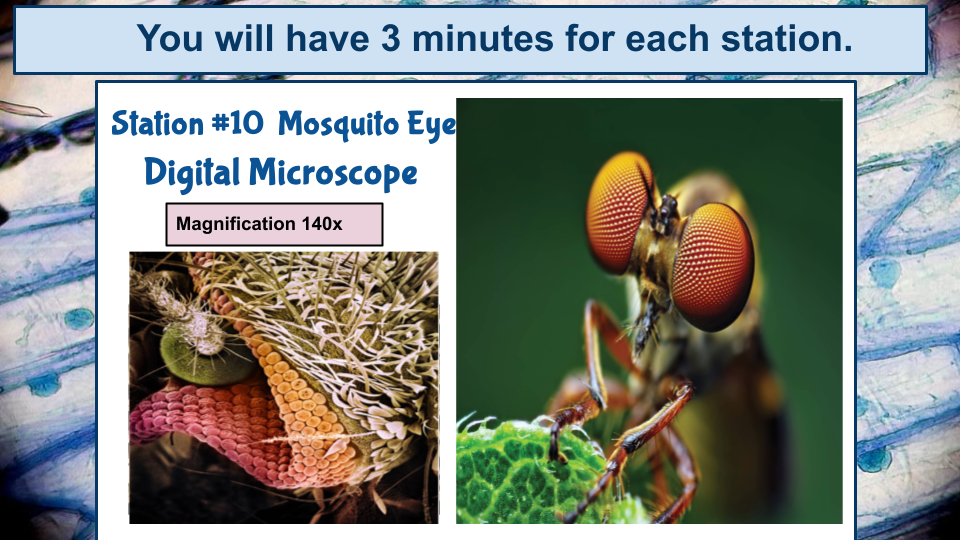 You will have 3 minutes for each station.

Station #10 Mosquito Eye
Digital Microscope

Magnification 140x